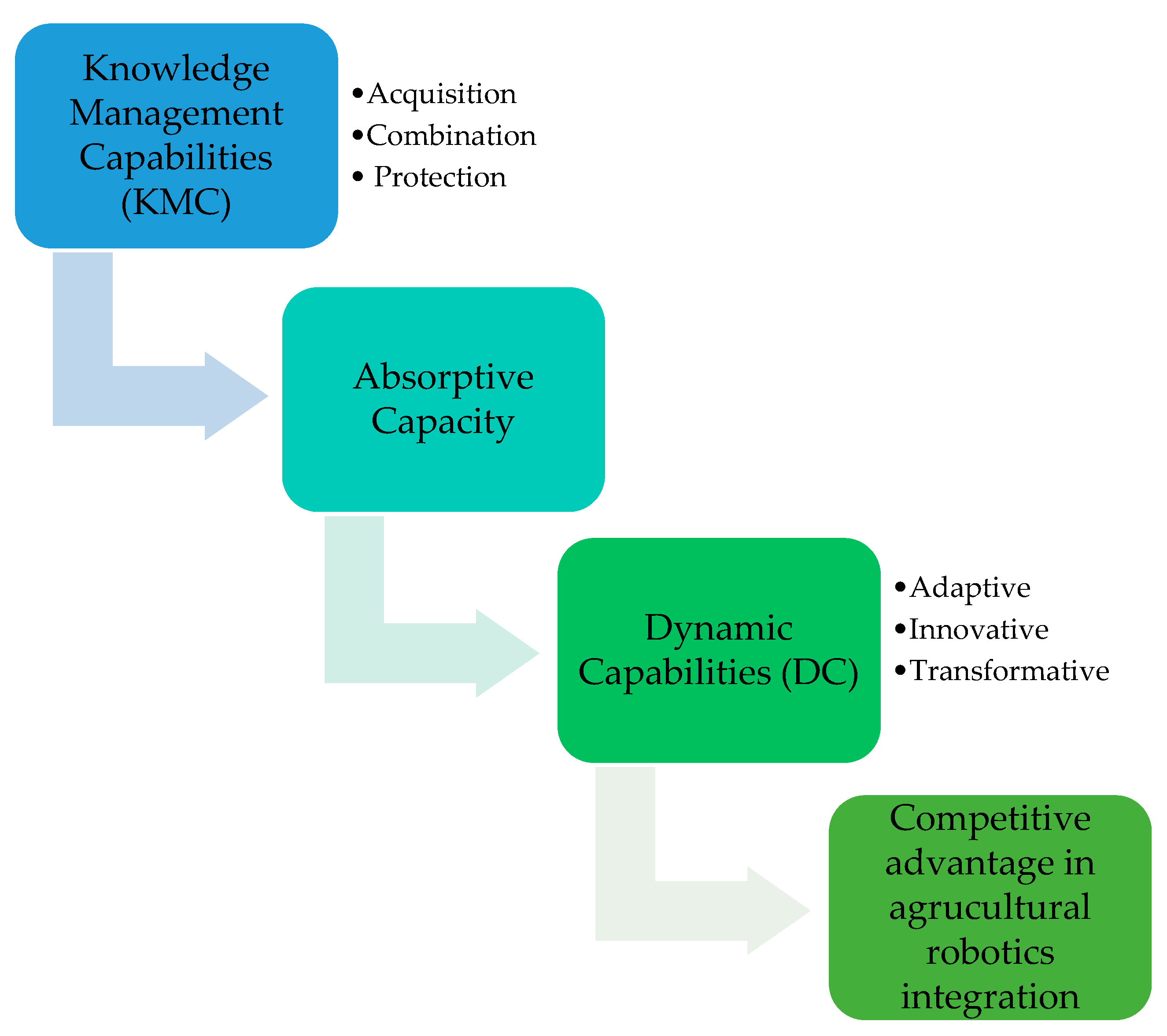 Knowledge Management Capabilities (KMC)

• Acquisition
• Combination
• Protection

Absorptive Capacity

Dynamic Capabilities (DC)

• Adaptive
• Innovative
• Transformative

Competitive advantage in agrucultural robotics integration